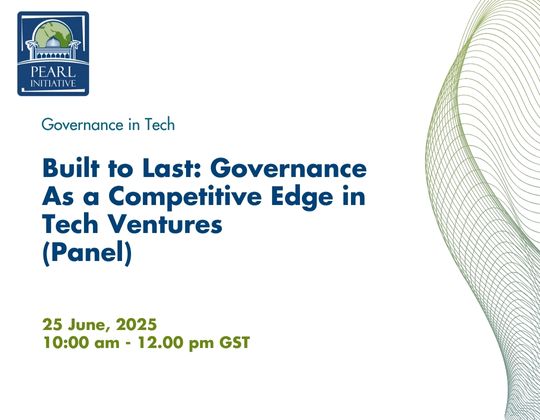 PEARL
INITIATIVE

Governance in Tech

Built to Last: Governance As a Competitive Edge in Tech Ventures
(Panel)

25 June, 2025
10:00 am - 12.00 pm GST